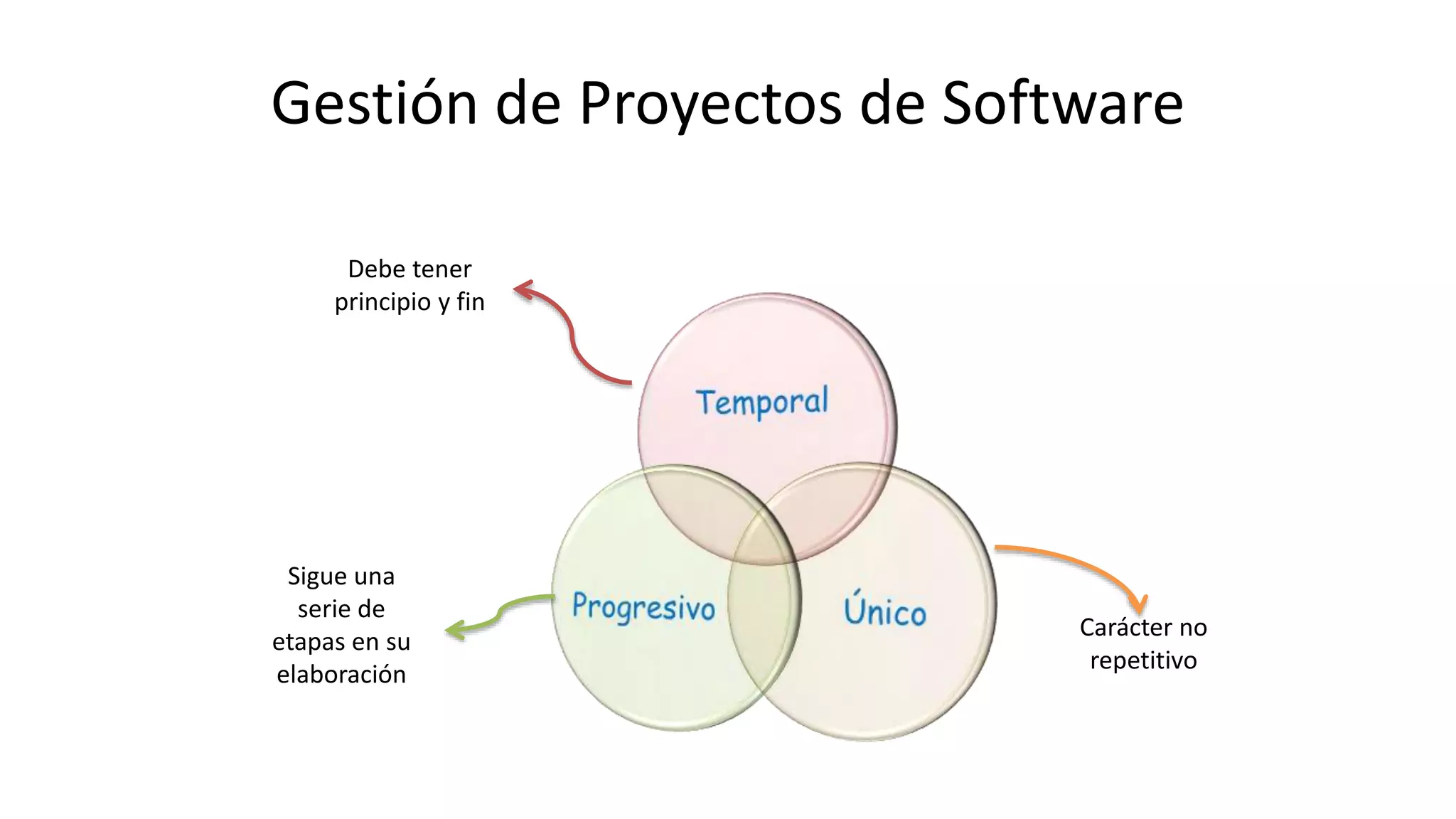 Gestión de Proyectos de Software

Debe tener principio y fin

Temporal

Sigue una serie de etapas en su elaboración

Progresivo

Único

Carácter no repetitivo